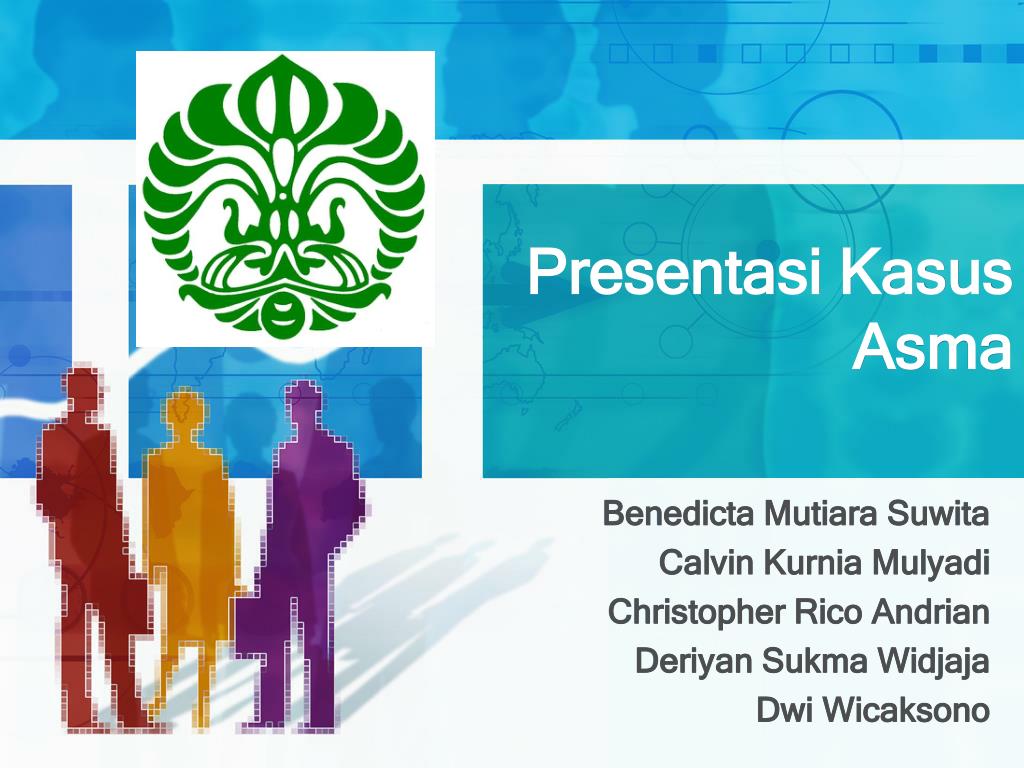 Presentasi Kasus Asma

Benedicta Mutiara Suwita
Calvin Kurnia Mulyadi
Christopher Rico Andrian
Deriyan Sukma Widjaja
Dwi Wicaksono